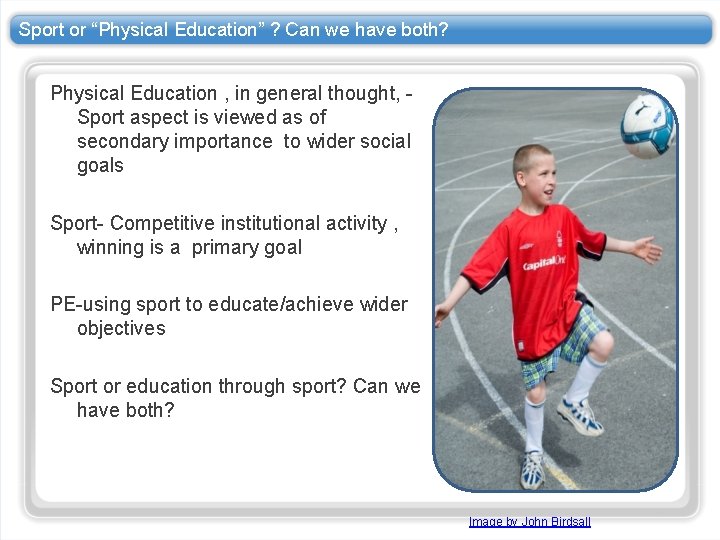 Sport or "Physical Education" ? Can we have both?

Physical Education , in general thought, - Sport aspect is viewed as of secondary importance to wider social goals

Sport- Competitive institutional activity , winning is a primary goal

PE-using sport to educate/achieve wider objectives

Sport or education through sport? Can we have both?

Image by John Birdsall